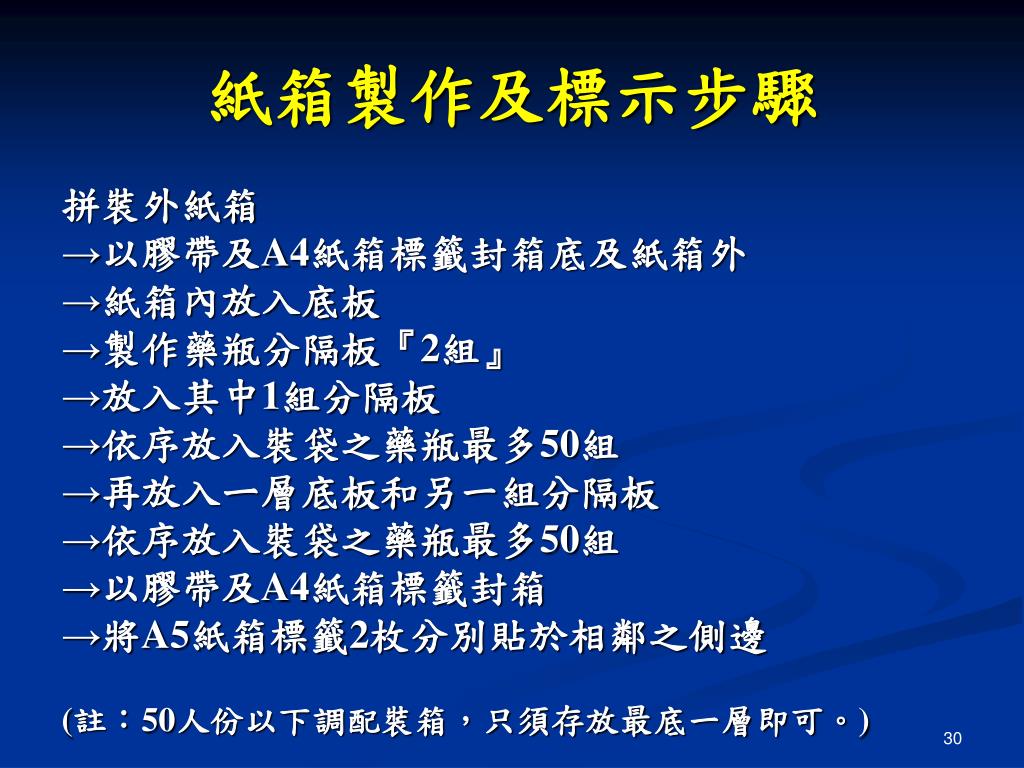 紙箱製作及標示步驟

拼裝外紙箱
→以膠帶及A4紙箱標籤封箱底及紙箱外
→紙箱內放入底板
→製作藥瓶分隔板『2組』
→放入其中1組分隔板
→依序放入裝袋之藥瓶最多50組
→再放入一層底板和另一組分隔板
→依序放入裝袋之藥瓶最多50組
→以膠帶及A4紙箱標籤封箱
→將A5紙箱標籤2枚分別貼於相鄰之側邊

(註：50人份以下調配裝箱，只須存放最底一層即可。)

30